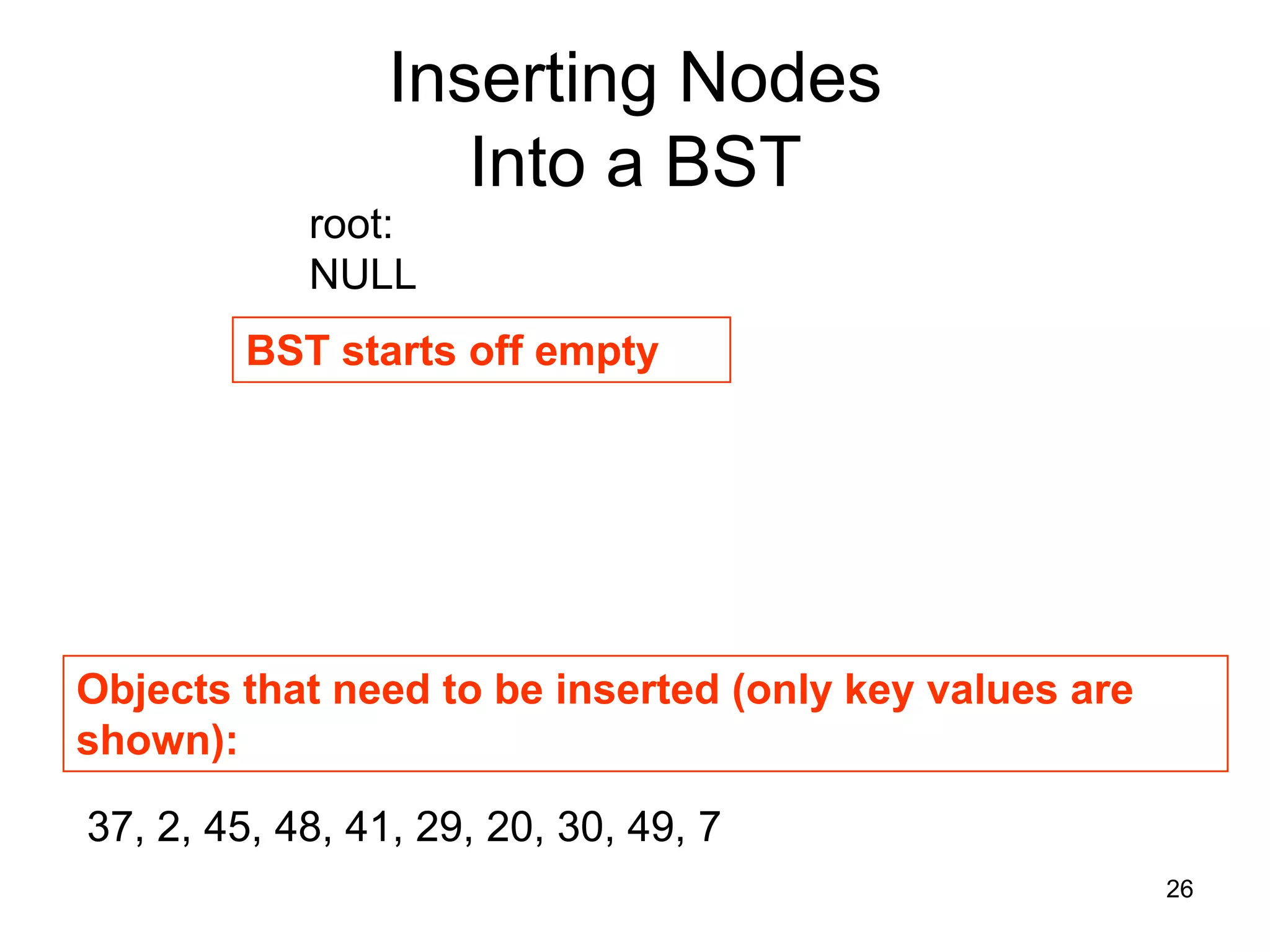 Inserting Nodes
Into a BST

root:
NULL

BST starts off empty

Objects that need to be inserted (only key values are shown):

37, 2, 45, 48, 41, 29, 20, 30, 49, 7

26